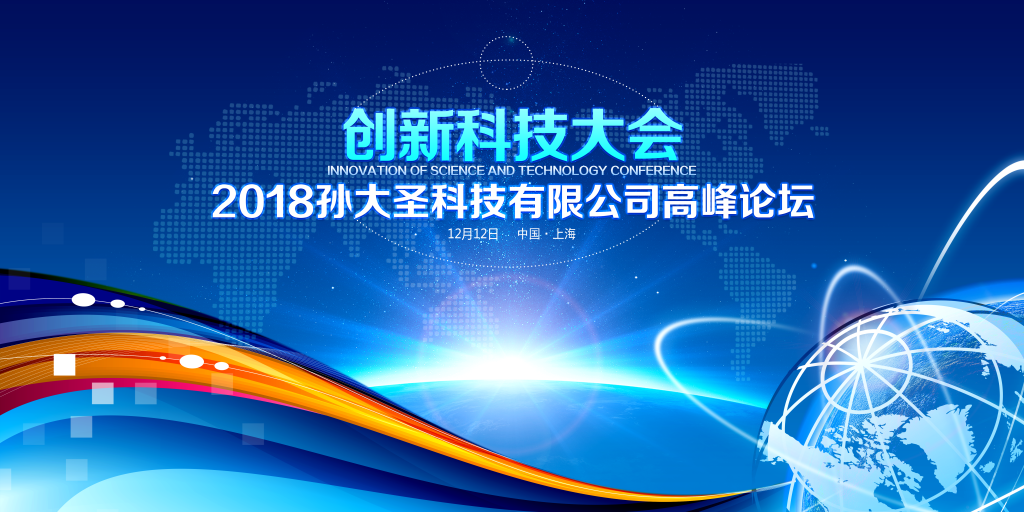 创新科技大会
INNOVATION OF SCIENCE AND TECHNOLOGY CONFERENCE
2018孙大圣科技有限公司高峰论坛
12月12日 · 中国 · 上海